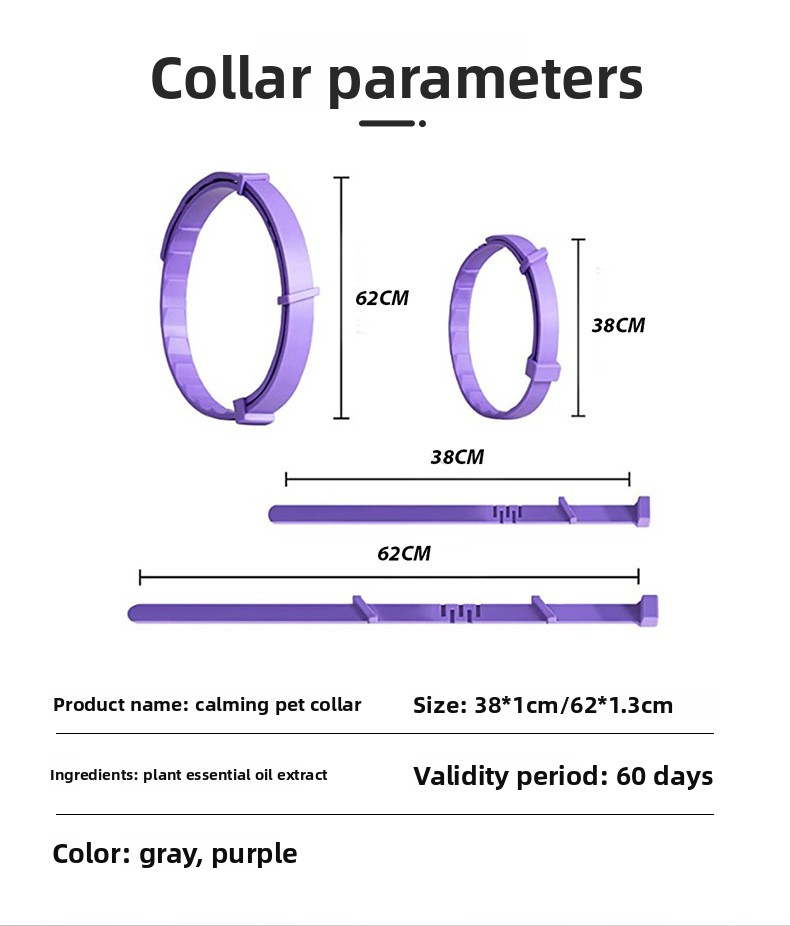 Collar parameters

62CM

38CM

38CM

62CM

Product name: calming pet collar

Size: 38*1cm/62*1.3cm

Ingredients: plant essential oil extract

Validity period: 60 days

Color: gray, purple